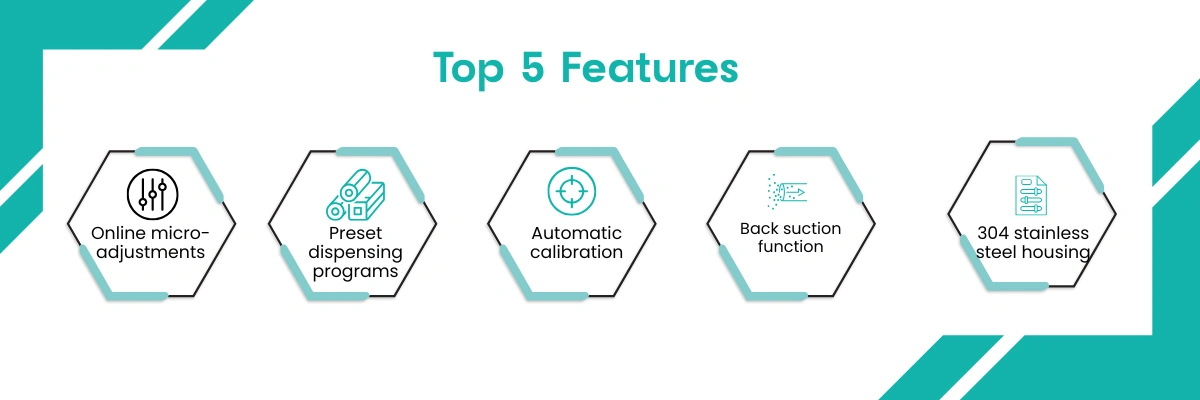 Top 5 Features

Online micro-adjustments

Preset dispensing programs

Automatic calibration

Back suction function

304 stainless steel housing